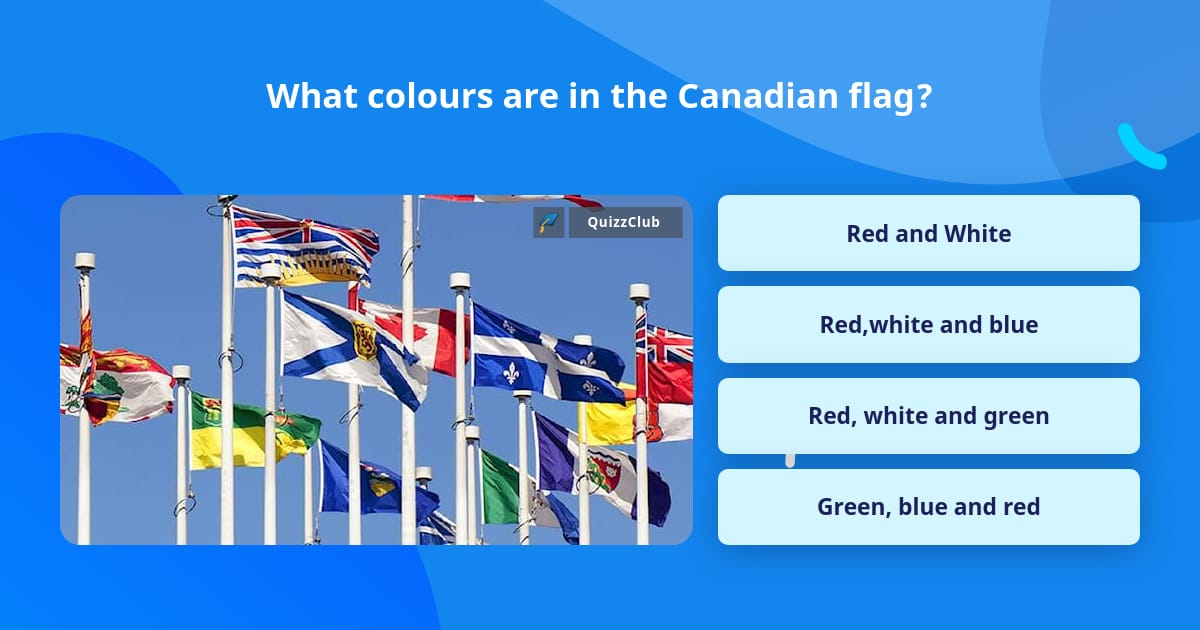 What colours are in the Canadian flag?

QuizzClub

Red and White

Red,white and blue

Red, white and green

Green, blue and red